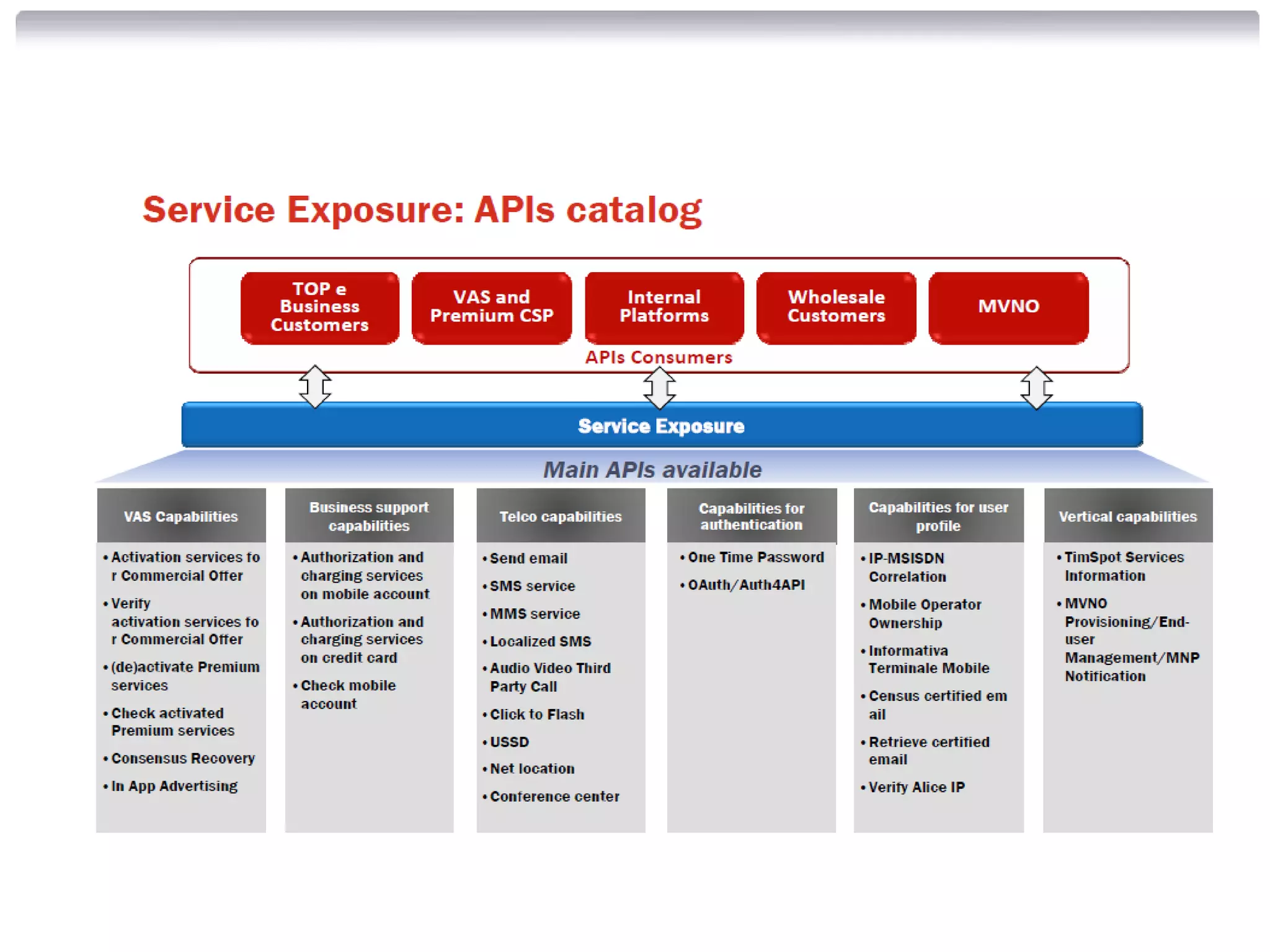 Service Exposure: APIs catalog

TOP e Business Customers

VAS and Premium CSP

Internal Platforms

Wholesale Customers

MVNO

APIs Consumers

Service Exposure

Main APIs available

VAS Capabilities

• Activation services fo r Commercial Offer
• Verify activation services fo r Commercial Offer
• (de)activate Premium services
• Check activated Premium services
• Consensus Recovery
• In App Advertising

Business support capabilities

• Authorization and charging services on mobile account
• Authorization and charging services on credit card
• Check mobile account

Telco capabilities

• Send email
• SMS service
• MMS service
• Localized SMS
• Audio Video Third Party Call
• Click to Flash
• USSD
• Net location
• Conference center

Capabilities for authentication

• One Time Password
• OAuth/Auth4API

Capabilities for user profile

• IP-MSISDN Correlation
• Mobile Operator Ownership
• Informativa Terminale Mobile
• Census certified em ail
• Retrieve certified email
• Verify Alice IP

Vertical capabilities

• TimSpot Services Information
• MVNO Provisioning/End-user Management/MNP Notification